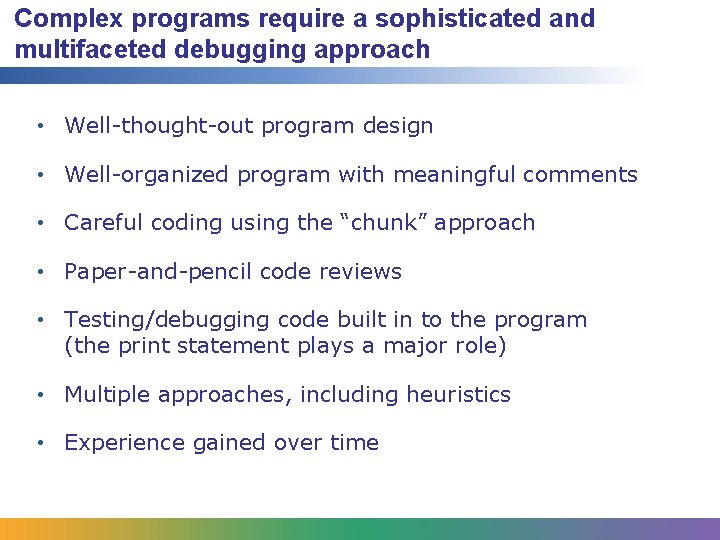 Complex programs require a sophisticated and multifaceted debugging approach

• Well-thought-out program design

• Well-organized program with meaningful comments

• Careful coding using the “chunk” approach

• Paper-and-pencil code reviews

• Testing/debugging code built in to the program (the print statement plays a major role)

• Multiple approaches, including heuristics

• Experience gained over time